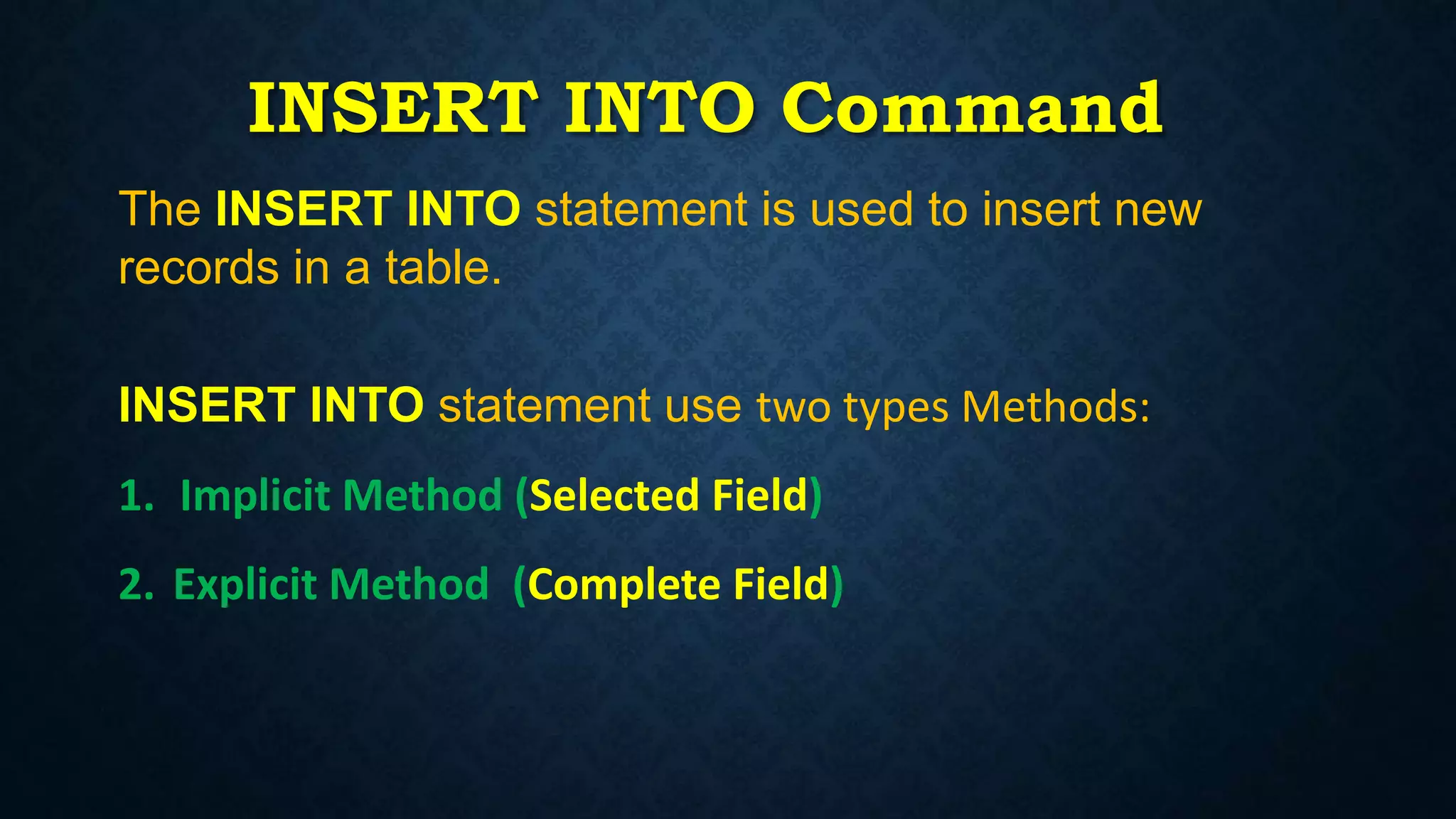 INSERT INTO Command

The INSERT INTO statement is used to insert new records in a table.

INSERT INTO statement use two types Methods:

1. Implicit Method (Selected Field)

2. Explicit Method (Complete Field)